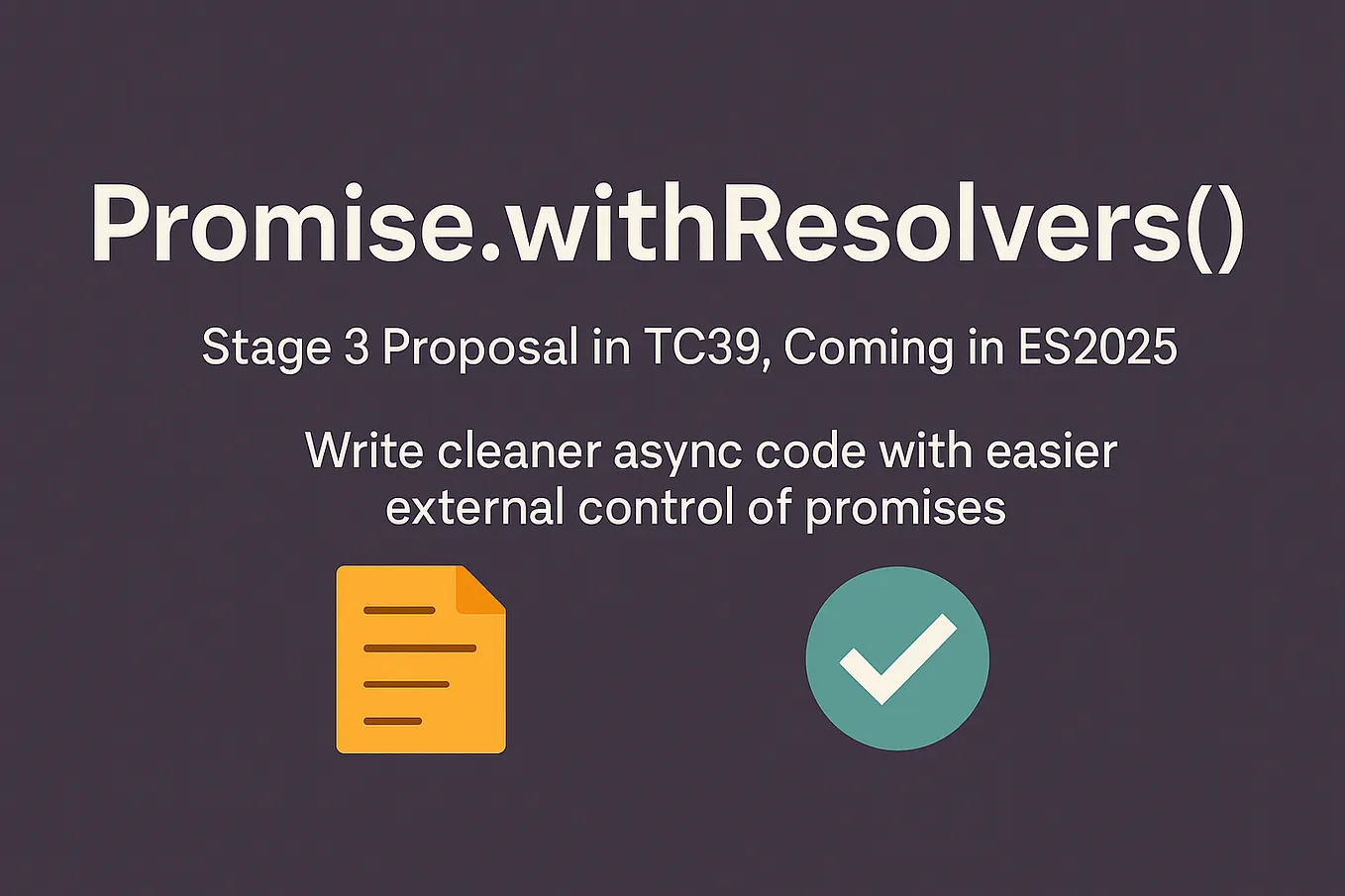 Promise.withResolvers()

Stage 3 Proposal in TC39, Coming in ES2025

Write cleaner async code with easier external control of promises